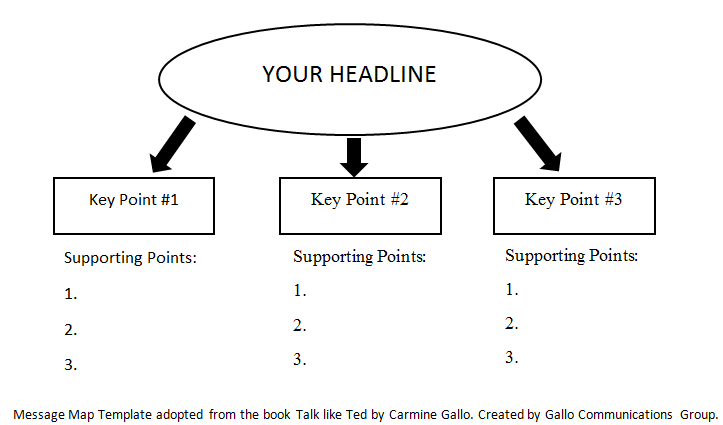 YOUR HEADLINE

Key Point #1

Supporting Points:

1.

2.

3.

Key Point #2

Supporting Points:

1.

2.

3.

Key Point #3

Supporting Points:

1.

2.

3.

Message Map Template adopted from the book Talk like Ted by Carmine Gallo. Created by Gallo Communications Group.